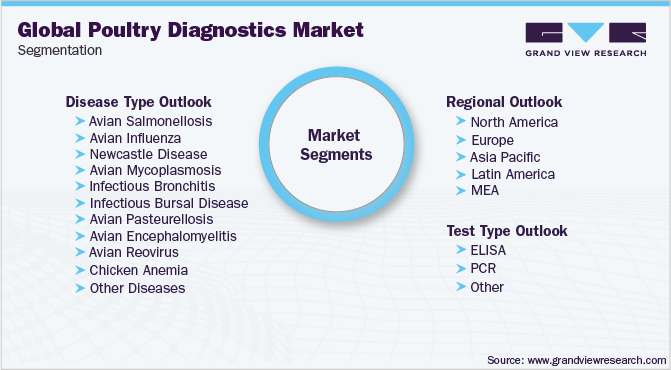 Global Poultry Diagnostics Market
Segmentation

GRAND VIEW RESEARCH

Disease Type Outlook
Avian Salmonellosis
Avian Influenza
Newcastle Disease
Avian Mycoplasmosis
Infectious Bronchitis
Infectious Bursal Disease
Avian Pasteurellosis
Avian Encephalomyelitis
Avian Reovirus
Chicken Anemia
Other Diseases

Market Segments

Regional Outlook
North America
Europe
Asia Pacific
Latin America
MEA

Test Type Outlook
ELISA
PCR
Other

Source: www.grandviewresearch.com